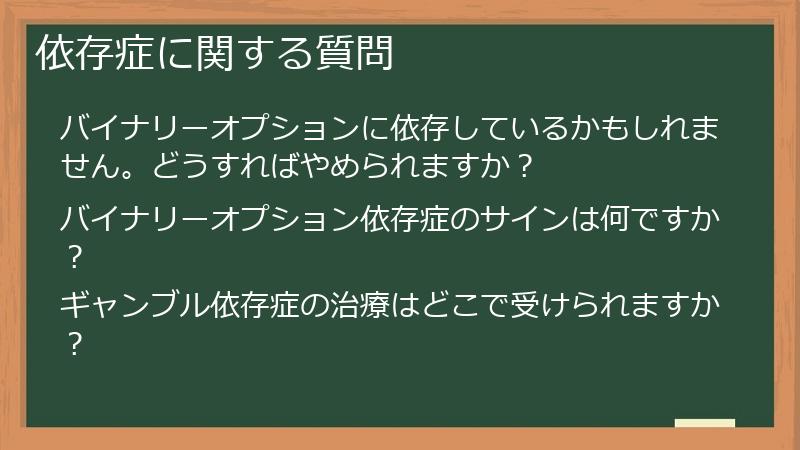 依存症に関する質問

バイナリーオプションに依存しているかもしれません。どうすればやめられますか？

バイナリーオプション依存症のサインは何ですか？

ギャンブル依存症の治療はどこで受けられますか？